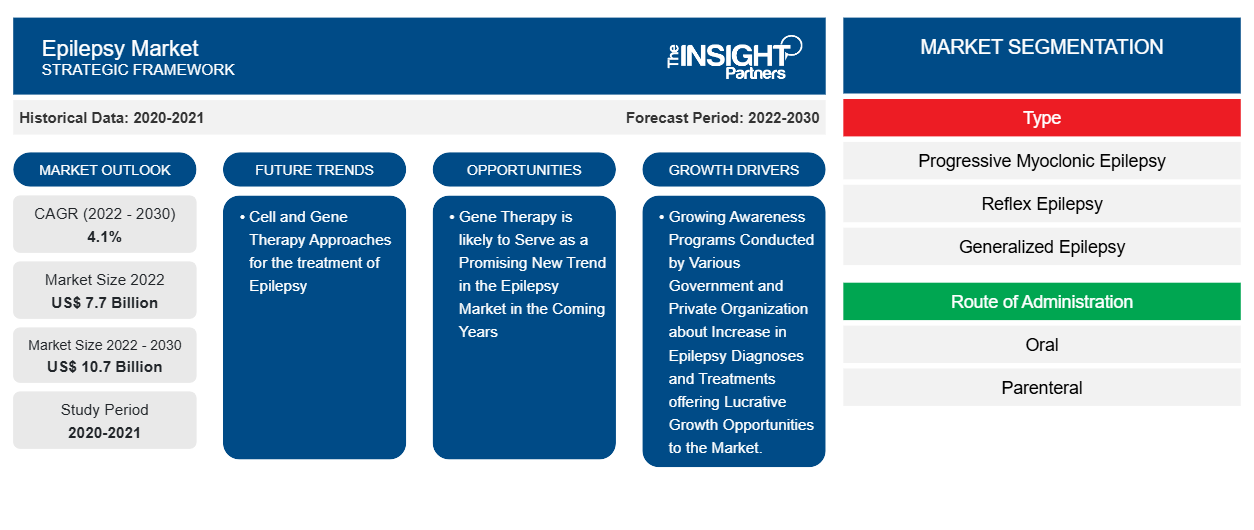 Epilepsy Market
STRATEGIC FRAMEWORK

The INSIGHT Partners

Historical Data: 2020-2021

Forecast Period: 2022-2030

MARKET OUTLOOK

CAGR (2022 - 2030)
4.1%

Market Size 2022
US$ 7.7 Billion

Market Size 2022 - 2030
US$ 10.7 Billion

Study Period
2020-2021

FUTURE TRENDS

• Cell and Gene Therapy Approaches for the treatment of Epilepsy

OPPORTUNITIES

• Gene Therapy is likely to Serve as a Promising New Trend in the Epilepsy Market in the Coming Years

GROWTH DRIVERS

• Growing Awareness Programs Conducted by Various Government and Private Organization about Increase in Epilepsy Diagnoses and Treatments offering Lucrative Growth Opportunities to the Market.

MARKET SEGMENTATION

Type

Progressive Myoclonic Epilepsy

Reflex Epilepsy

Generalized Epilepsy

Route of Administration

Oral

Parenteral